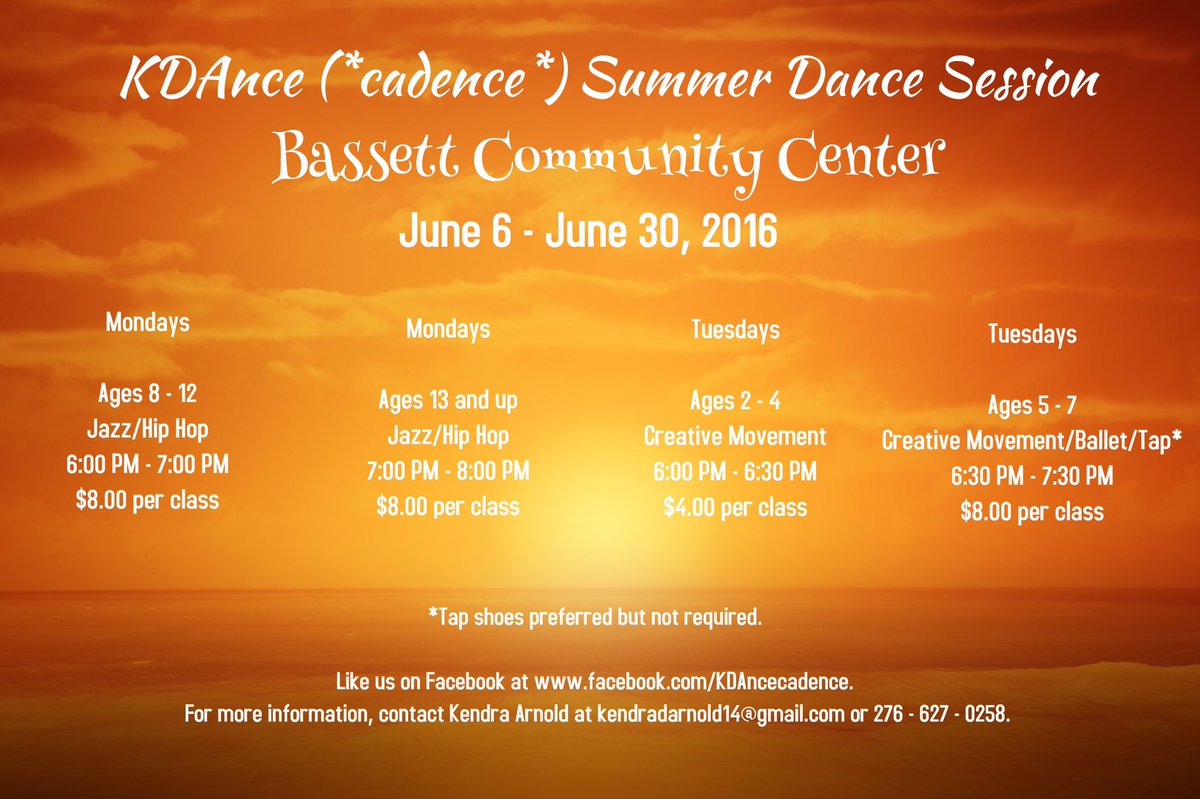 KDAnce (*cadence*) Summer Dance Session
Bassett Community Center
June 6 - June 30, 2016

Mondays

Ages 8 - 12
Jazz/Hip Hop
6:00 PM - 7:00 PM
$8.00 per class

Mondays

Ages 13 and up
Jazz/Hip Hop
7:00 PM - 8:00 PM
$8.00 per class

Tuesdays

Ages 2 - 4
Creative Movement
6:00 PM - 6:30 PM
$4.00 per class

Tuesdays

Ages 5 - 7
Creative Movement/Ballet/Tap*
6:30 PM - 7:30 PM
$8.00 per class

*Tap shoes preferred but not required.

Like us on Facebook at www.facebook.com/KDAncecadence.
For more information, contact Kendra Arnold at kendradarnold14@gmail.com or 276 - 627 - 0258.